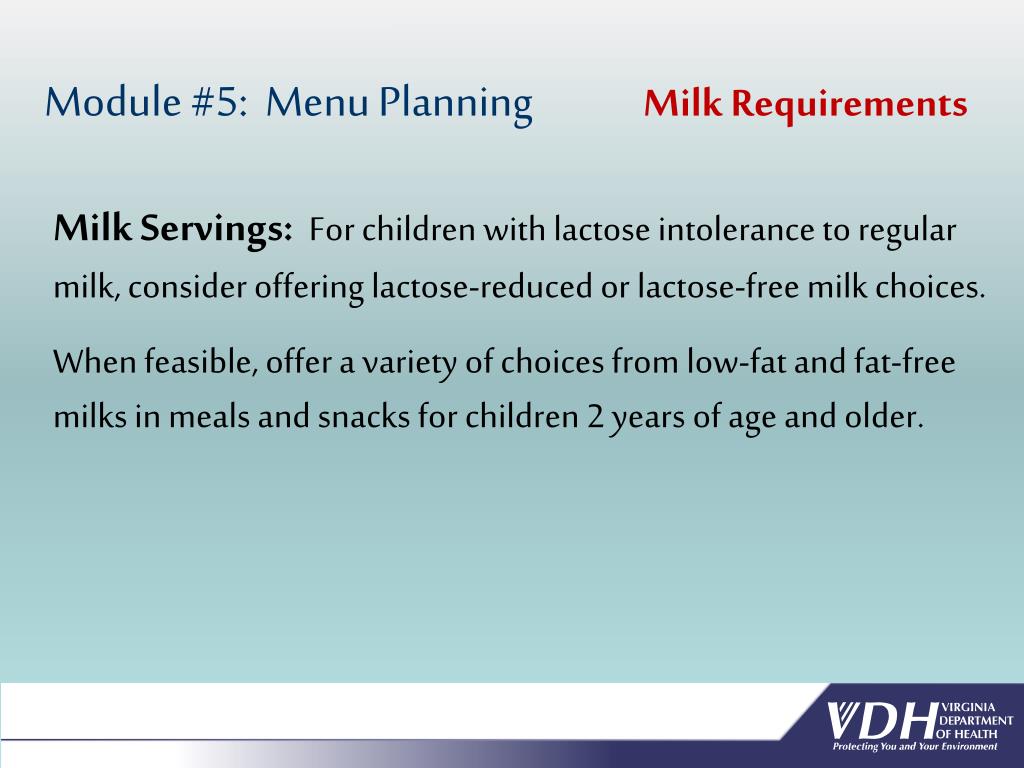 Module #5: Menu Planning

Milk Requirements

Milk Servings: For children with lactose intolerance to regular milk, consider offering lactose-reduced or lactose-free milk choices.

When feasible, offer a variety of choices from low-fat and fat-free milks in meals and snacks for children 2 years of age and older.

VDH VIRGINIA DEPARTMENT OF HEALTH
Protecting You and Your Environment